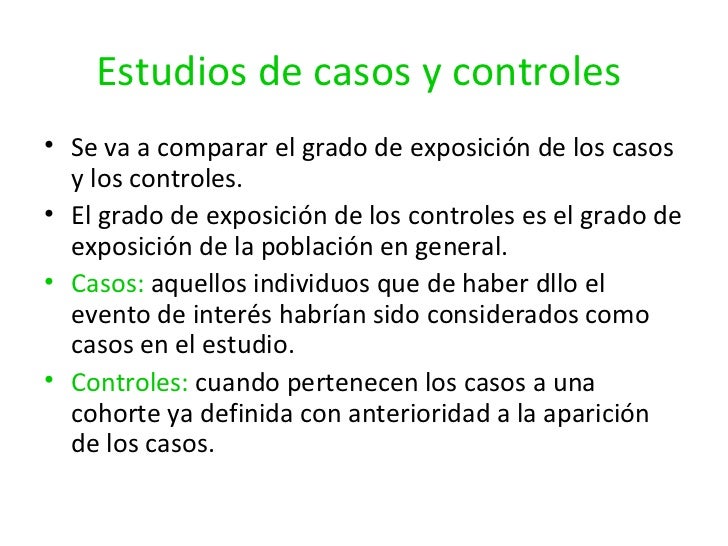 Estudios de casos y controles

• Se va a comparar el grado de exposición de los casos y los controles.
• El grado de exposición de los controles es el grado de exposición de la población en general.
• Casos: aquellos individuos que de haber dllo el evento de interés habrían sido considerados como casos en el estudio.
• Controles: cuando pertenecen los casos a una cohorte ya definida con anterioridad a la aparición de los casos.